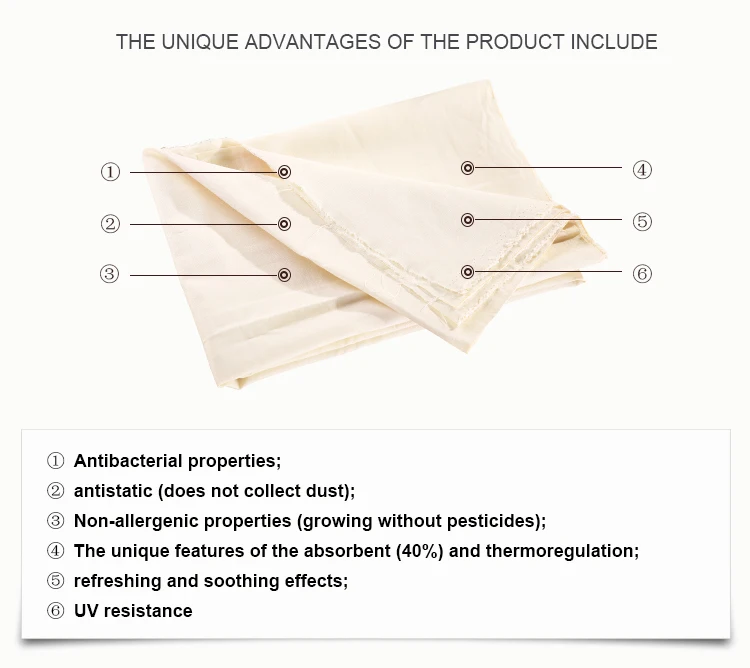 THE UNIQUE ADVANTAGES OF THE PRODUCT INCLUDE

①
②
③
④
⑤
⑥

① Antibacterial properties;
② antistatic (does not collect dust);
③ Non-allergenic properties (growing without pesticides);
④ The unique features of the absorbent (40%) and thermoregulation;
⑤ refreshing and soothing effects;
⑥ UV resistance